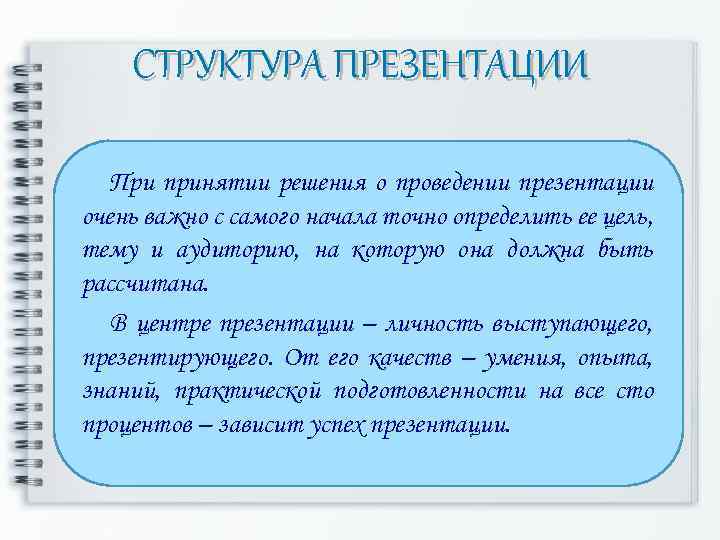 СТРУКТУРА ПРЕЗЕНТАЦИИ

При принятии решения о проведении презентации очень важно с самого начала точно определить ее цель, тему и аудиторию, на которую она должна быть рассчитана.

В центре презентации – личность выступающего, презентирующего. От его качеств – умения, опыта, знаний, практической подготовленности на все сто процентов – зависит успех презентации.